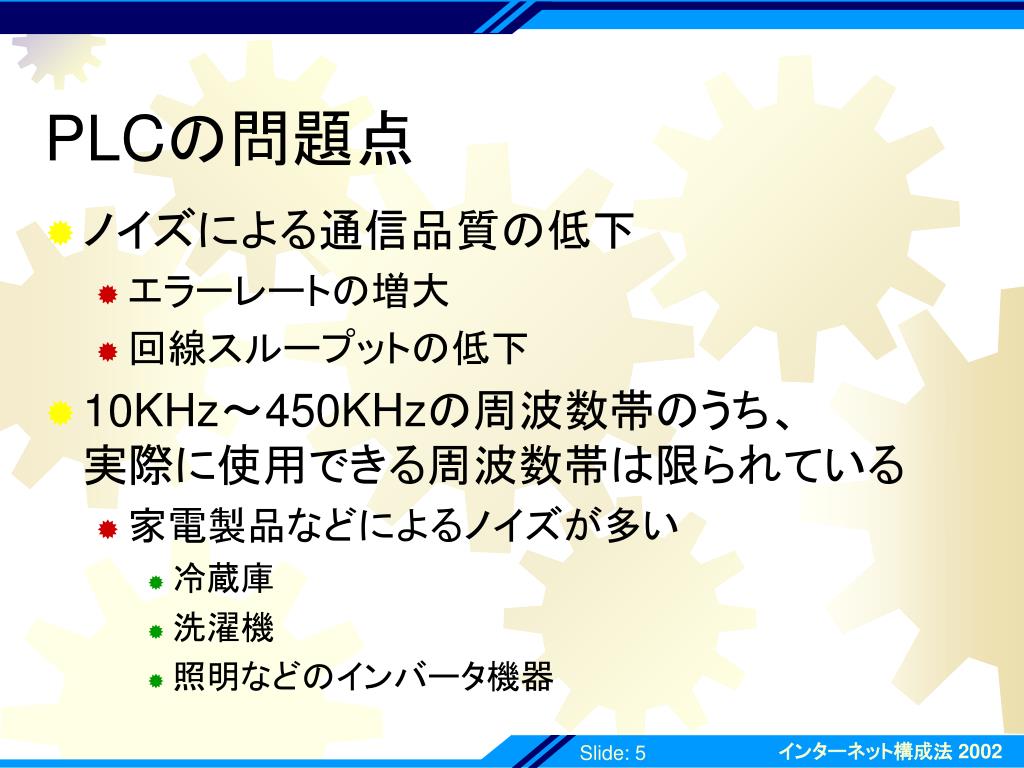 PLCの問題点

ノイズによる通信品質の低下

エラーレートの増大

回線スループットの低下

10KHz～450KHzの周波数帯のうち、実際に使用できる周波数帯は限られている

家電製品などによるノイズが多い

冷蔵庫

洗濯機

照明などのインバータ機器

Slide: 5

インターネット構成法 2002